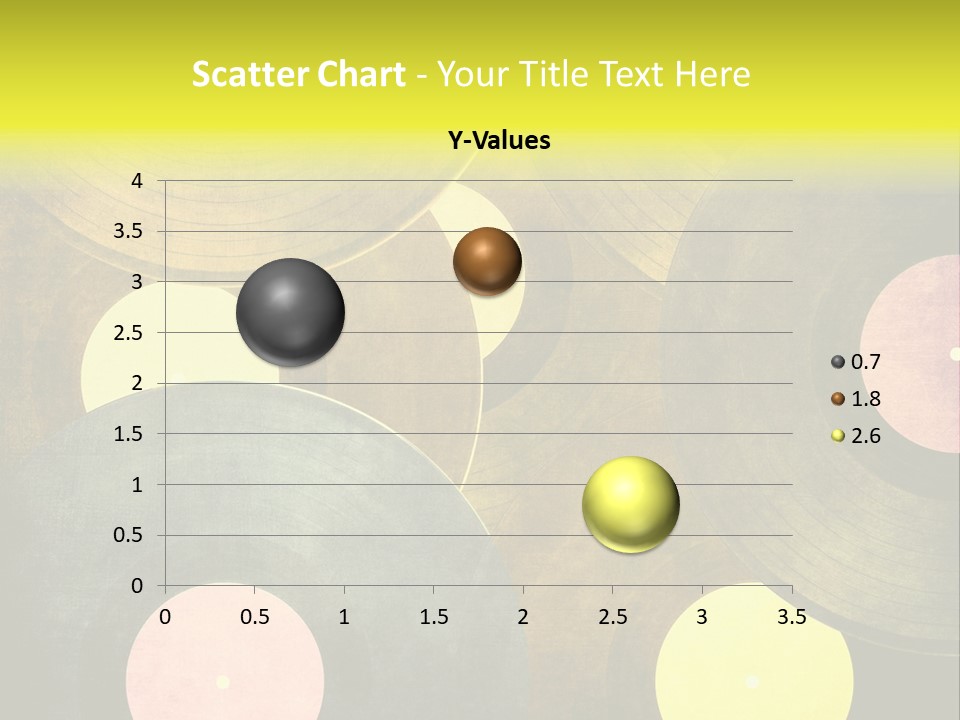 Scatter Chart - Your Title Text Here

Y-Values

4
3.5
3
2.5
2
1.5
1
0.5
0

0 0.5 1 1.5 2 2.5 3 3.5

0.7
1.8
2.6